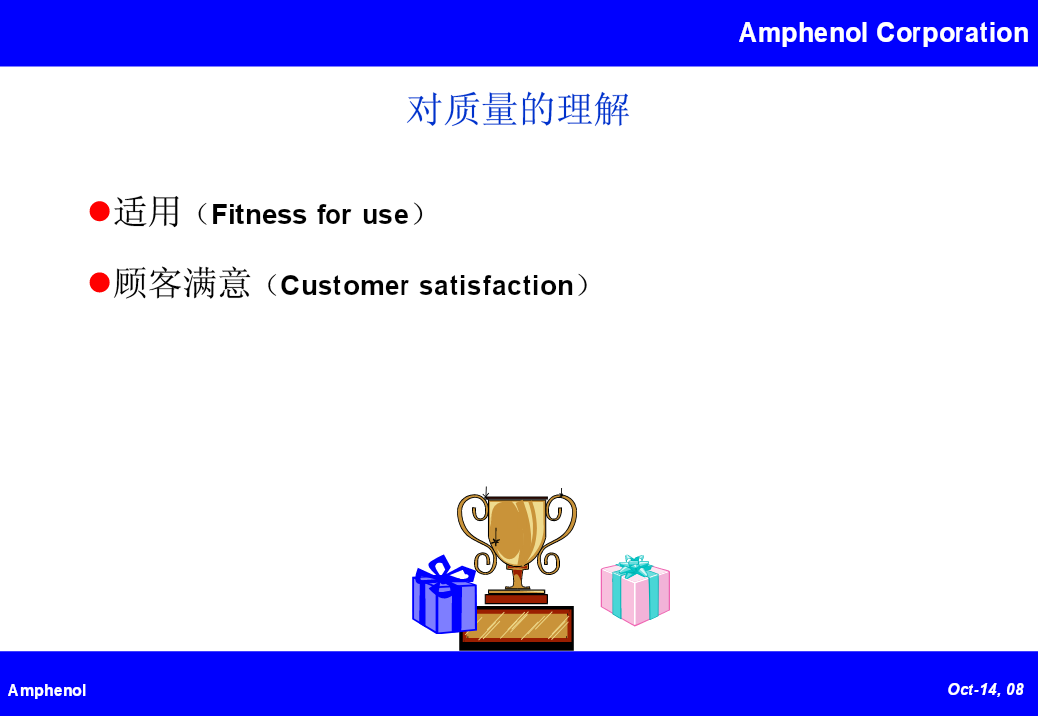 Amphenol Corporation

对质量的理解

●适用（Fitness for use）

●顾客满意（Customer satisfaction）

Amphenol

Oct-14, 08